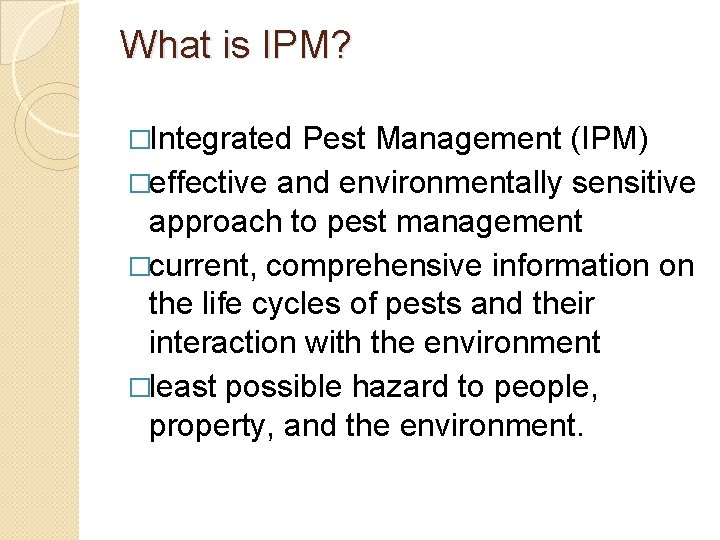 What is IPM?

□Integrated Pest Management (IPM)

□effective and environmentally sensitive approach to pest management

□current, comprehensive information on the life cycles of pests and their interaction with the environment

□least possible hazard to people, property, and the environment.